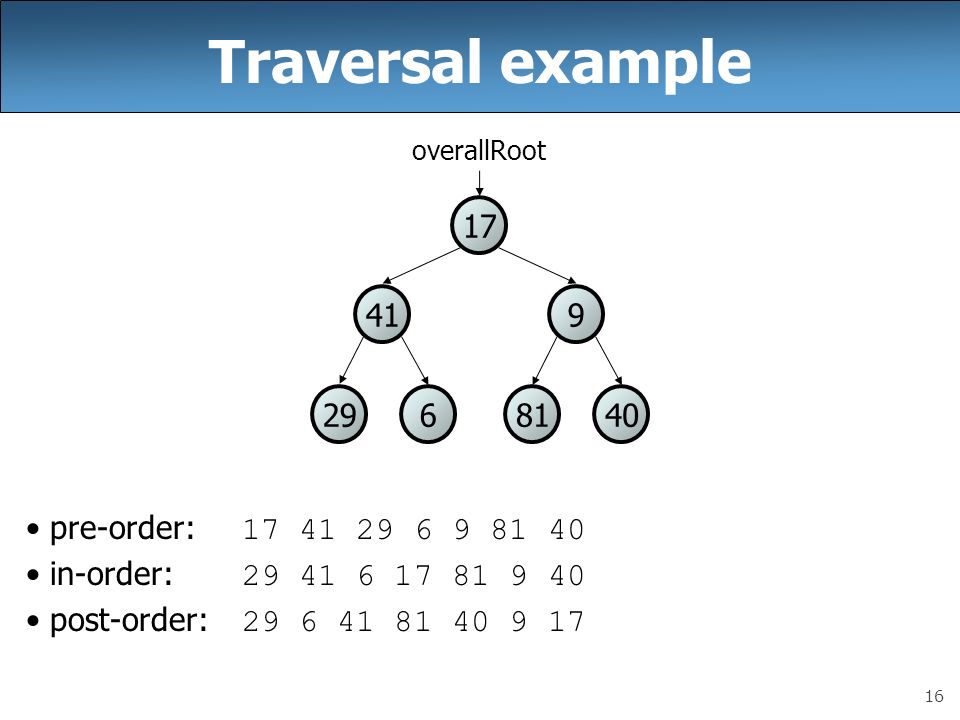 Traversal example

overallRoot

17

41

9

29

6

81

40

• pre-order: 17 41 29 6 9 81 40
• in-order: 29 41 6 17 81 9 40
• post-order: 29 6 41 81 40 9 17

16